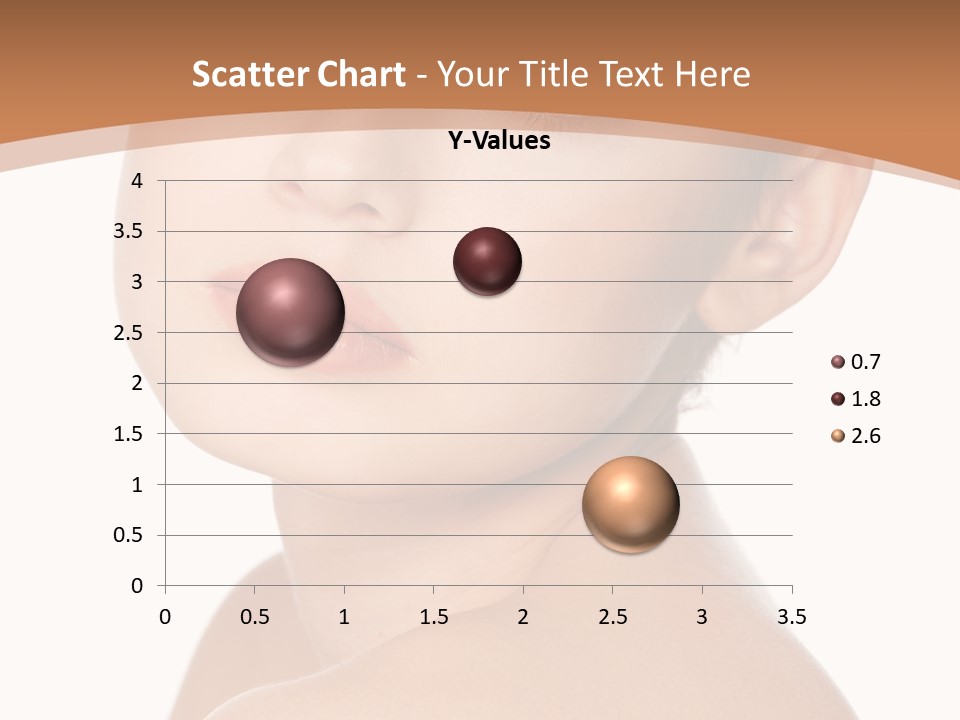 Scatter Chart - Your Title Text Here

Y-Values

4
3.5
3
2.5
2
1.5
1
0.5
0

0 0.5 1 1.5 2 2.5 3 3.5

0.7
1.8
2.6